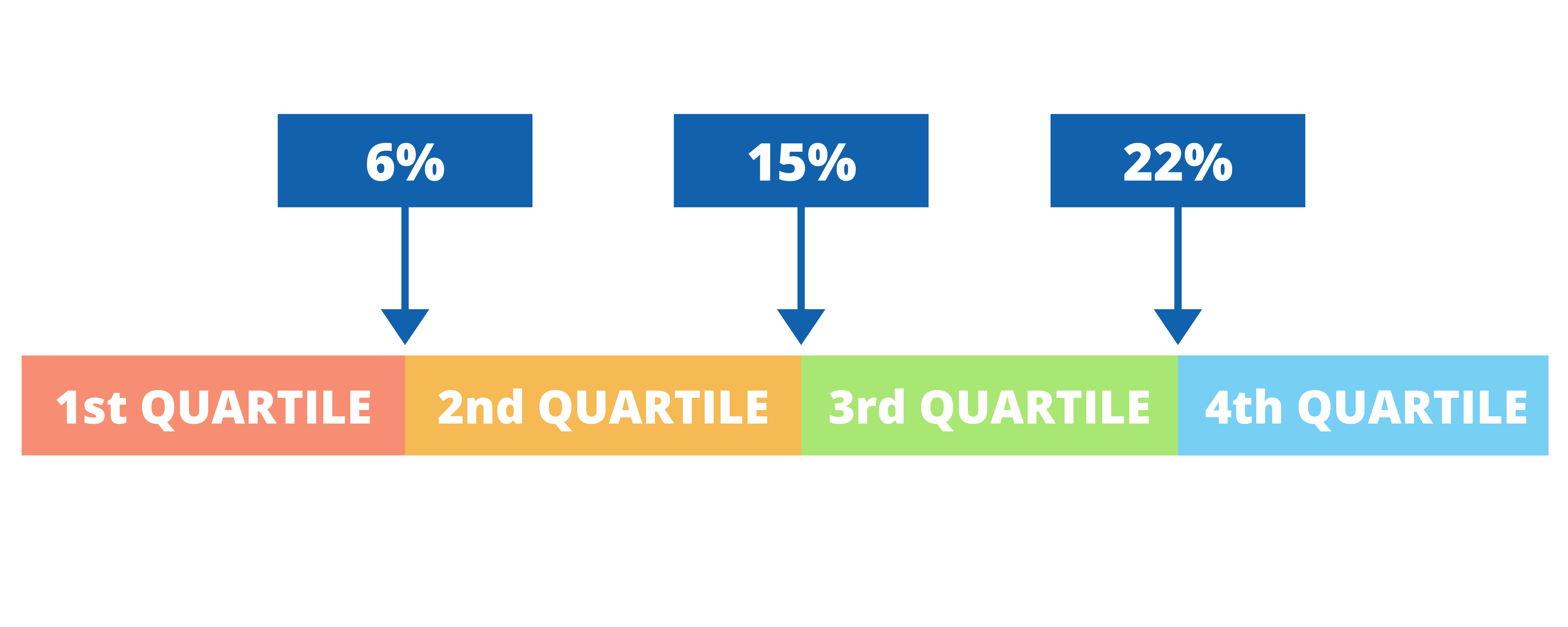 6%

15%

22%

1st QUARTILE

2nd QUARTILE

3rd QUARTILE

4th QUARTILE